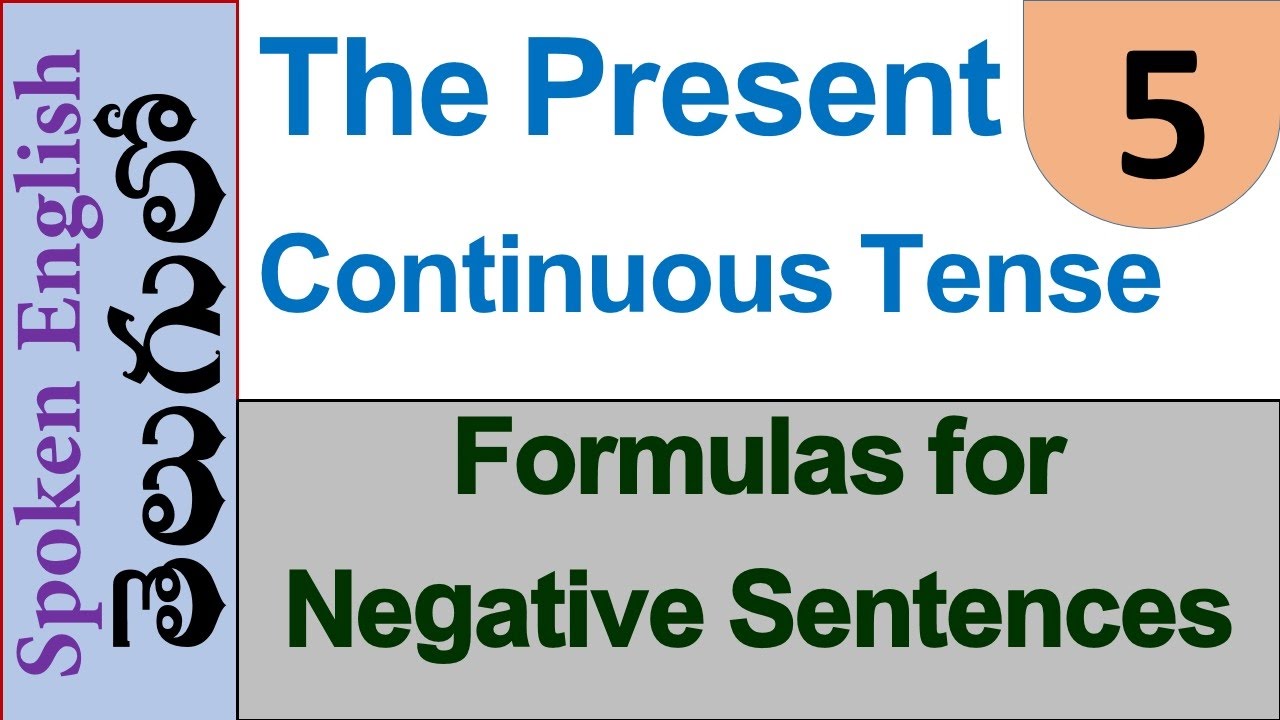 Spoken English
తెలుగులో

The Present Continuous Tense

5

Formulas for Negative Sentences